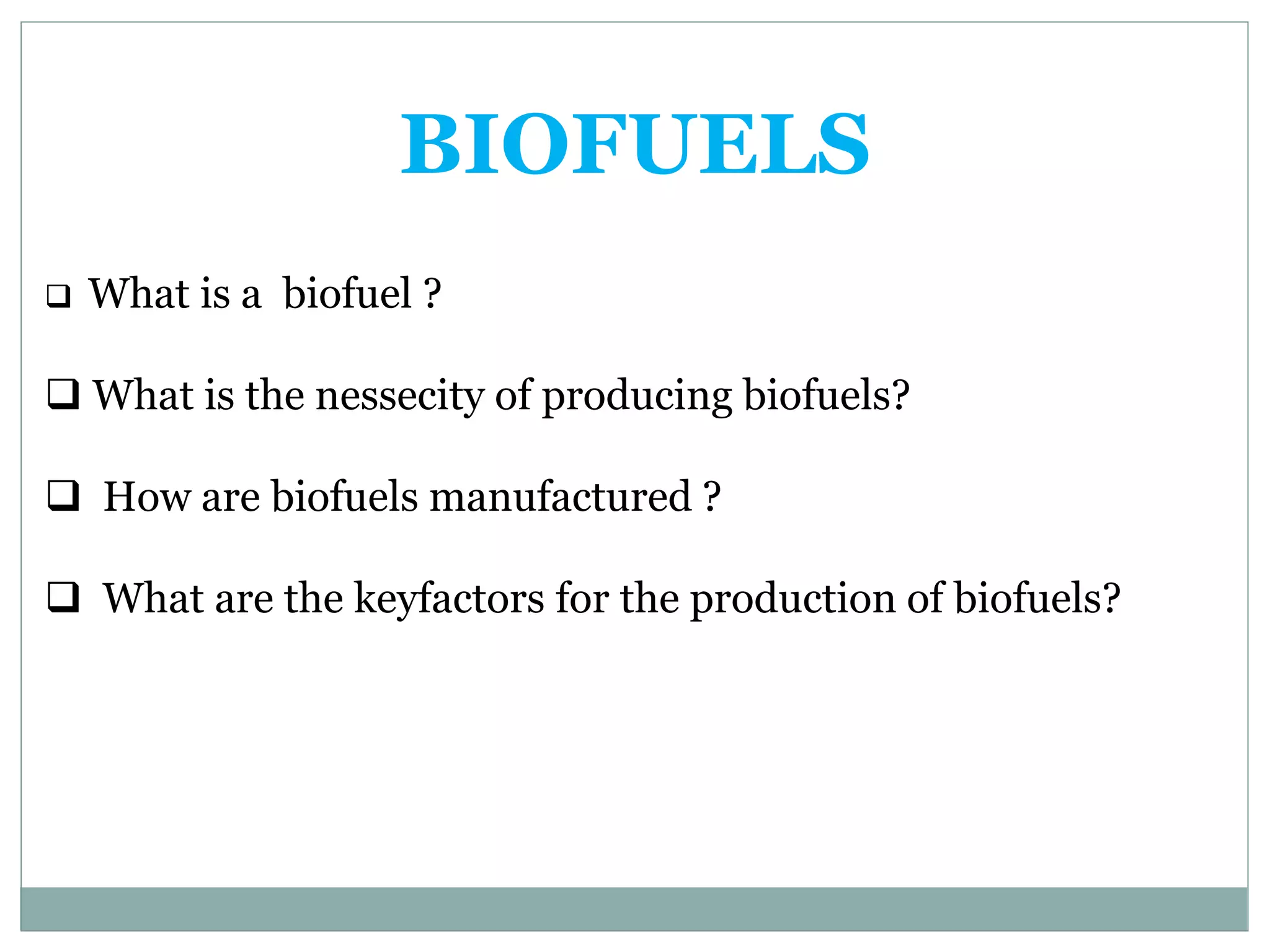 BIOFUELS

❑ What is a biofuel ?

❑ What is the nessecity of producing biofuels?

❑ How are biofuels manufactured ?

❑ What are the keyfactors for the production of biofuels?